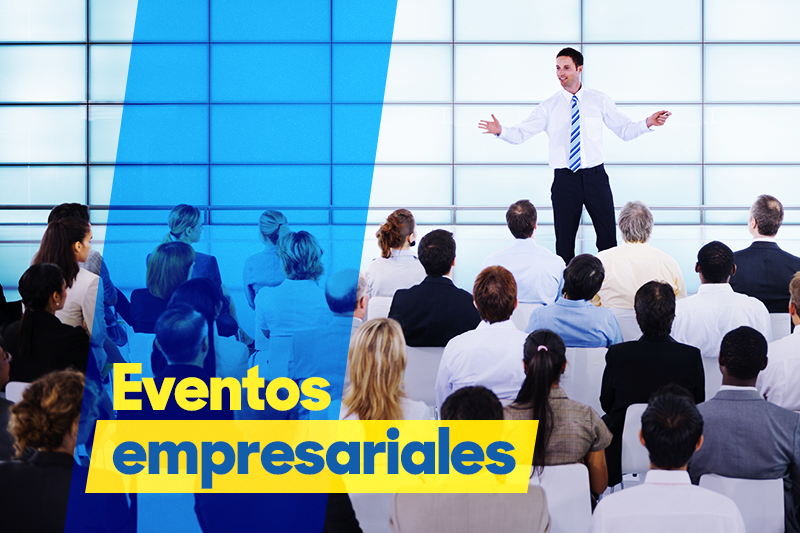 Eventos empresariales